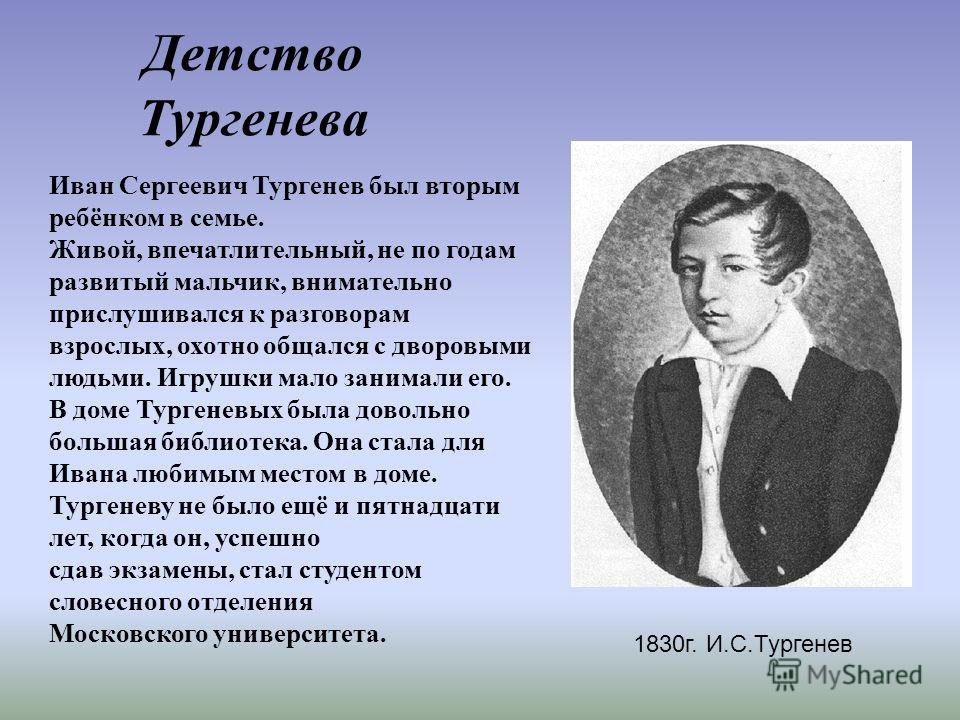 Детство Тургенева

Иван Сергеевич Тургенев был вторым ребёнком в семье.
Живой, впечатлительный, не по годам развитый мальчик, внимательно прислушивался к разговорам взрослых, охотно общался с дворовыми людьми. Игрушки мало занимали его.
В доме Тургеневых была довольно большая библиотека. Она стала для Ивана любимым местом в доме.
Тургеневу не было ещё и пятнадцати лет, когда он, успешно
сдав экзамены, стал студентом словесного отделения Московского университета.

1830г. И.С.Тургенев

MyShared